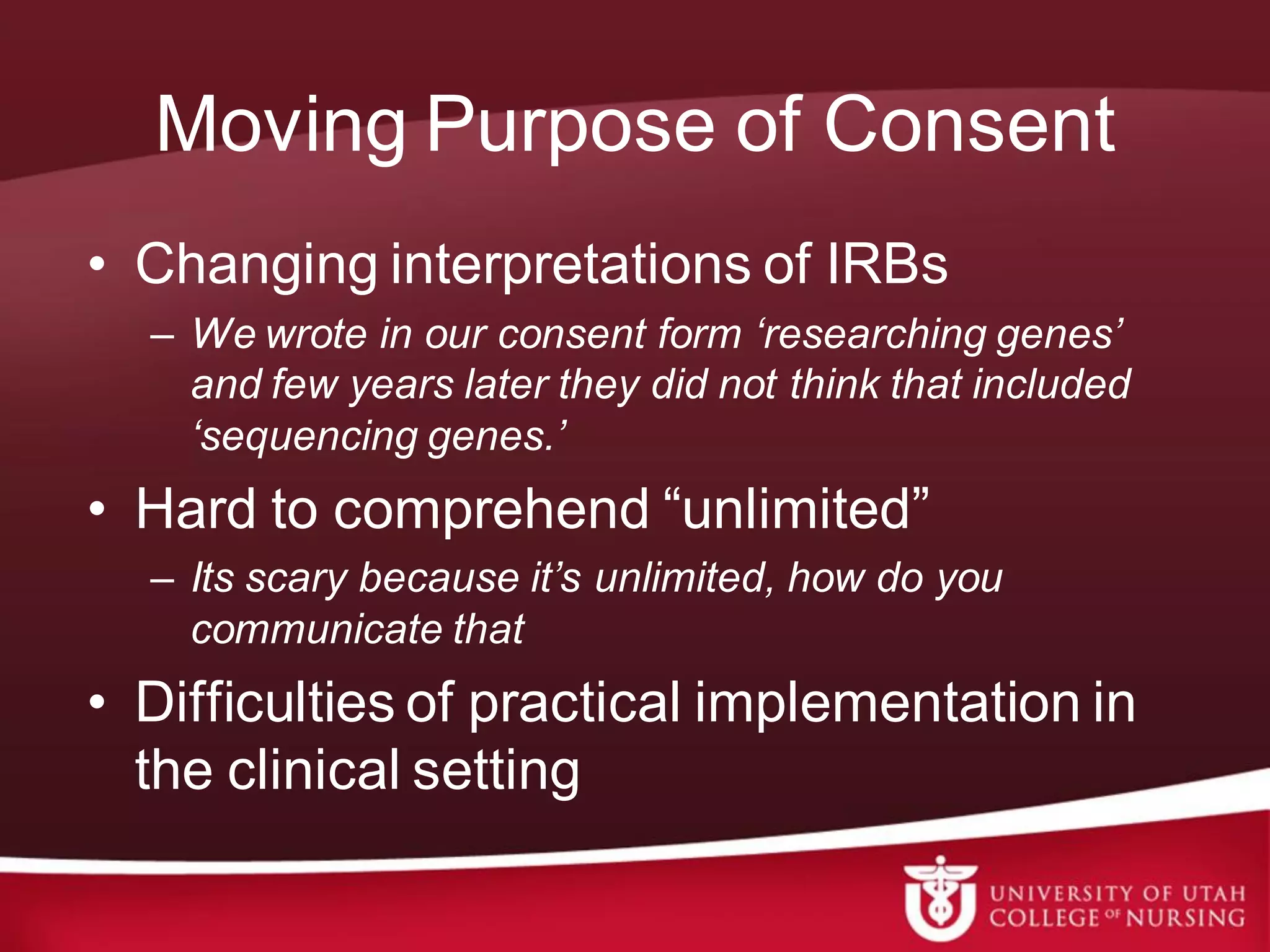 Moving Purpose of Consent

• Changing interpretations of IRBs
– We wrote in our consent form ‘researching genes’ and few years later they did not think that included ‘sequencing genes.’

• Hard to comprehend “unlimited”
– Its scary because it’s unlimited, how do you communicate that

• Difficulties of practical implementation in the clinical setting

UNIVERSITY OF UTAH
COLLEGE OF NURSING